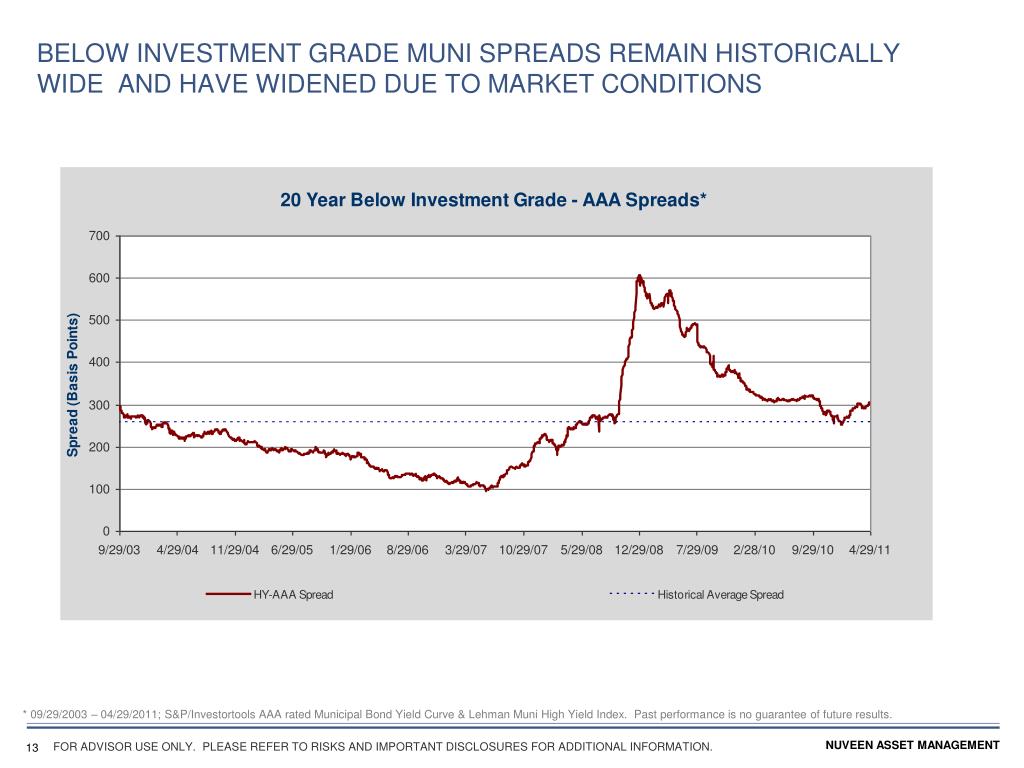 BELOW INVESTMENT GRADE MUNI SPREADS REMAIN HISTORICALLY WIDE AND HAVE WIDENED DUE TO MARKET CONDITIONS

20 Year Below Investment Grade - AAA Spreads*

Spread (Basis Points)

700
600
500
400
300
200
100
0

9/29/03 4/29/04 11/29/04 6/29/05 1/29/06 8/29/06 3/29/07 10/29/07 5/29/08 12/29/08 7/29/09 2/28/10 9/29/10 4/29/11

HY-AAA Spread
Historical Average Spread

* 09/29/2003 – 04/29/2011; S&P/Investortools AAA rated Municipal Bond Yield Curve & Lehman Muni High Yield Index. Past performance is no guarantee of future results.

13 FOR ADVISOR USE ONLY. PLEASE REFER TO RISKS AND IMPORTANT DISCLOSURES FOR ADDITIONAL INFORMATION.

NUVEEN ASSET MANAGEMENT